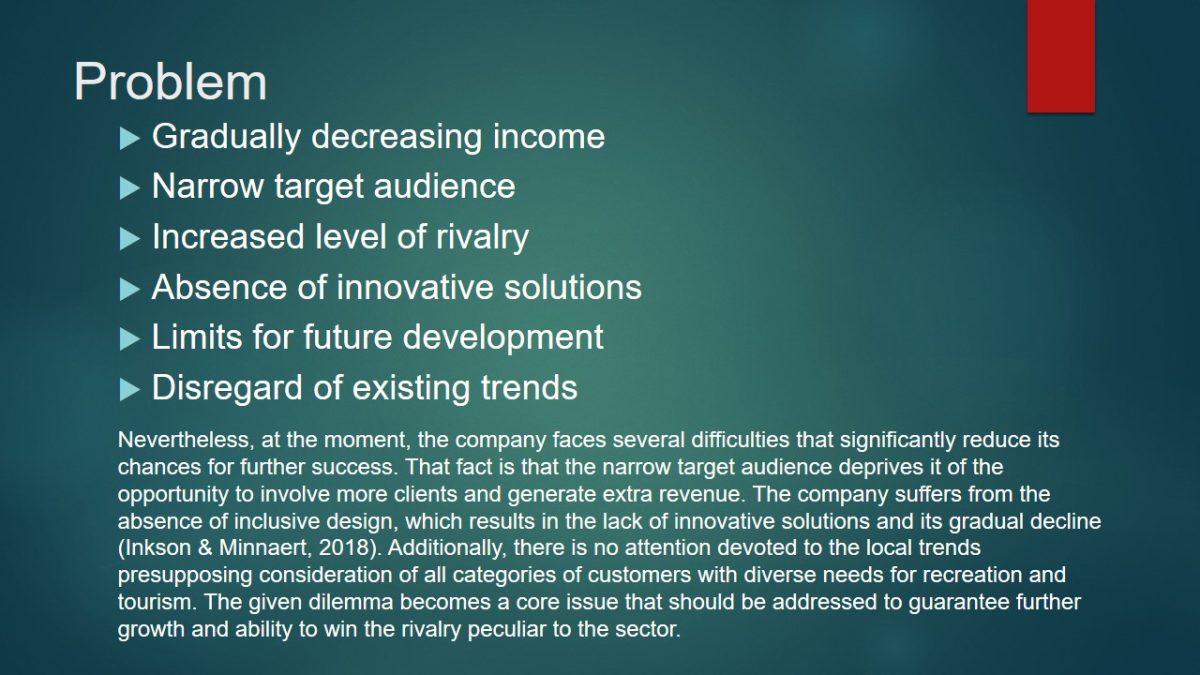 Problem

▶ Gradually decreasing income
▶ Narrow target audience
▶ Increased level of rivalry
▶ Absence of innovative solutions
▶ Limits for future development
▶ Disregard of existing trends

Nevertheless, at the moment, the company faces several difficulties that significantly reduce its chances for further success. That fact is that the narrow target audience deprives it of the opportunity to involve more clients and generate extra revenue. The company suffers from the absence of inclusive design, which results in the lack of innovative solutions and its gradual decline (Inkson & Minnaert, 2018). Additionally, there is no attention devoted to the local trends presupposing consideration of all categories of customers with diverse needs for recreation and tourism. The given dilemma becomes a core issue that should be addressed to guarantee further growth and ability to win the rivalry peculiar to the sector.